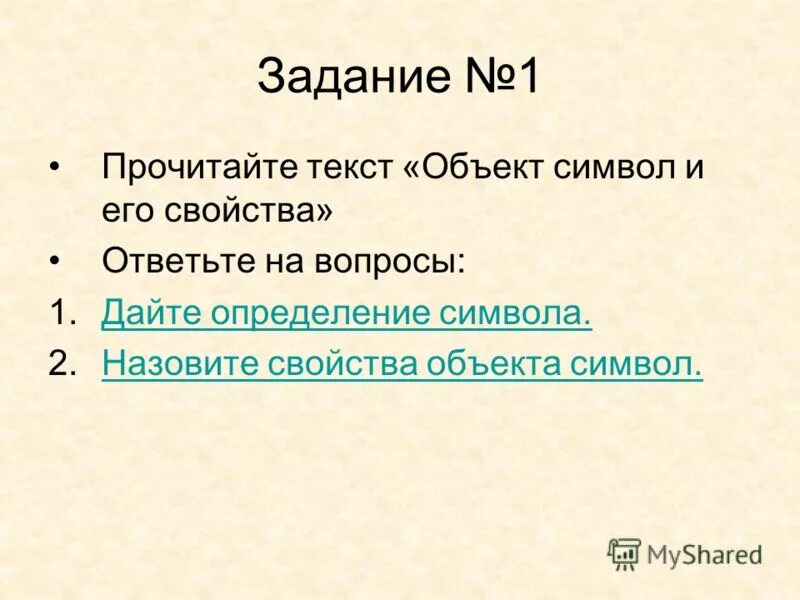 Задание №1

• Прочитайте текст «Объект символ и его свойства»

• Ответьте на вопросы:

1. Дайте определение символа.
2. Назовите свойства объекта символ.

MyShared